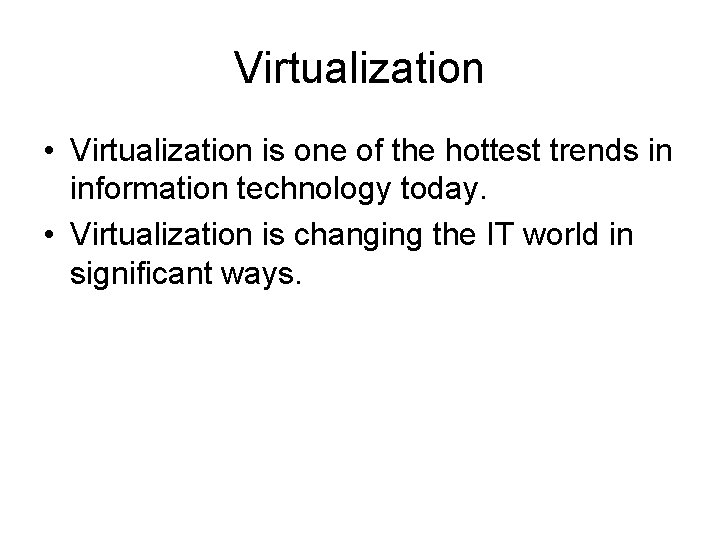 Virtualization

• Virtualization is one of the hottest trends in information technology today.
• Virtualization is changing the IT world in significant ways.